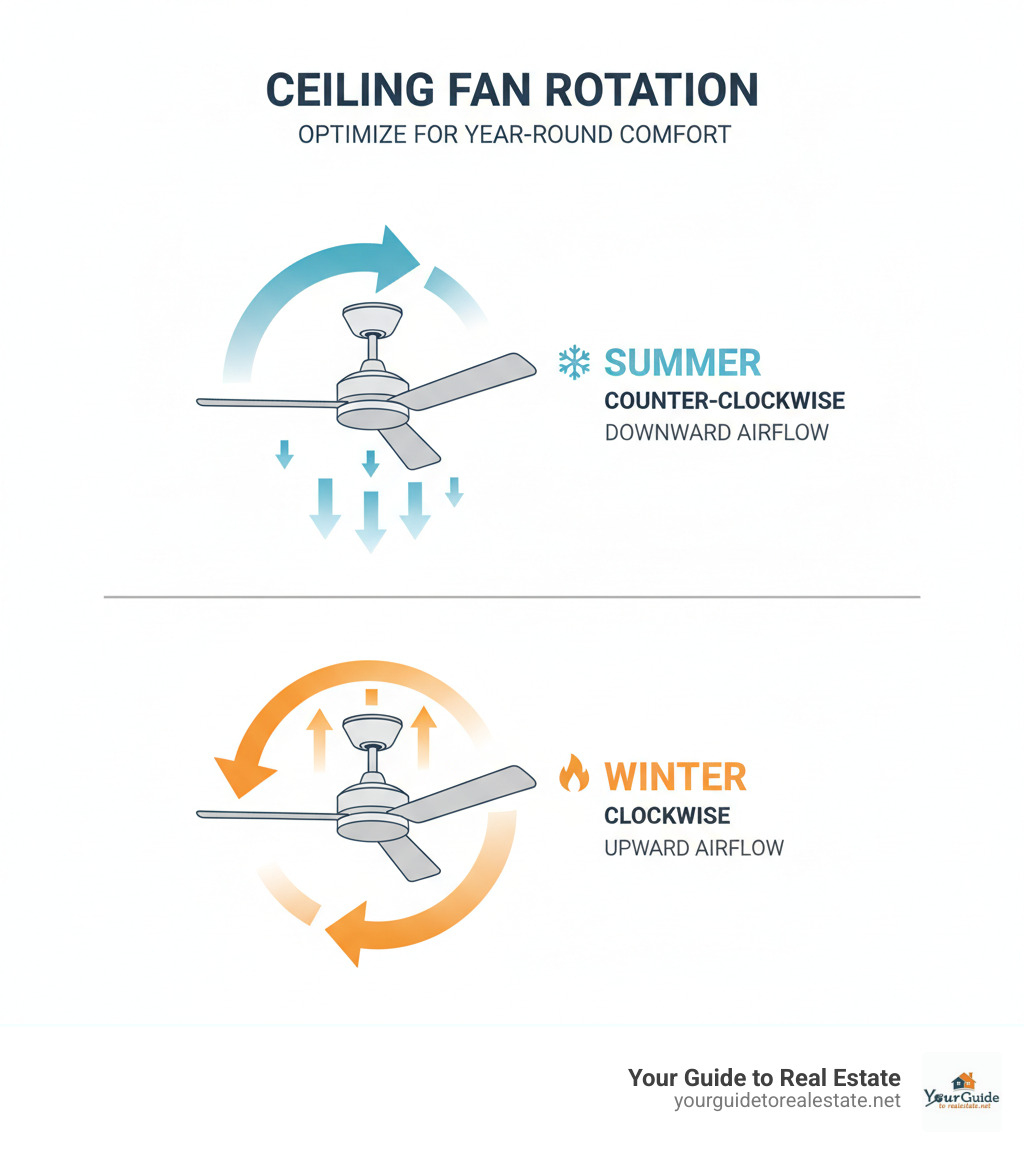 CEILING FAN ROTATION
OPTIMIZE FOR YEAR-ROUND COMFORT

SUMMER
COUNTER-CLOCKWISE
DOWNWARD AIRFLOW

WINTER
CLOCKWISE
UPWARD AIRFLOW

Your Guide to Real Estate
yourguidetorealestate.net

YourGuide
to realestate.net